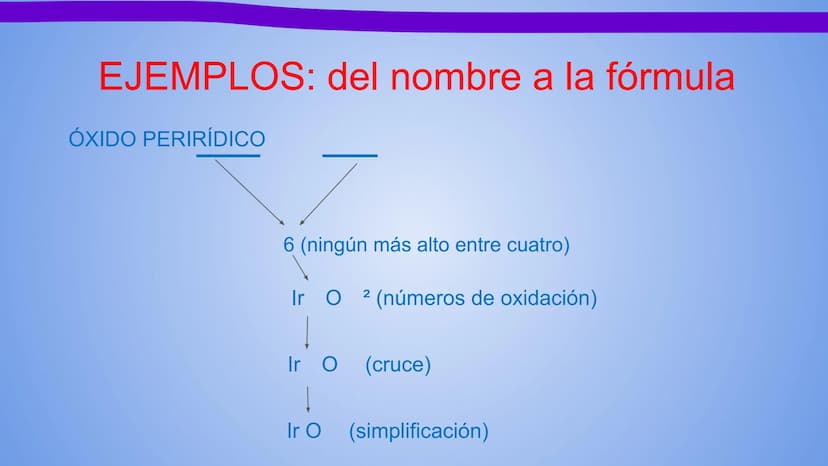 EJEMPLOS: del nombre a la fórmula

ÓXIDO PERIRÍDICO

6 (ningún más alto entre cuatro)

Ir O ² (números de oxidación)

Ir O (cruce)

Ir O (simplificación)